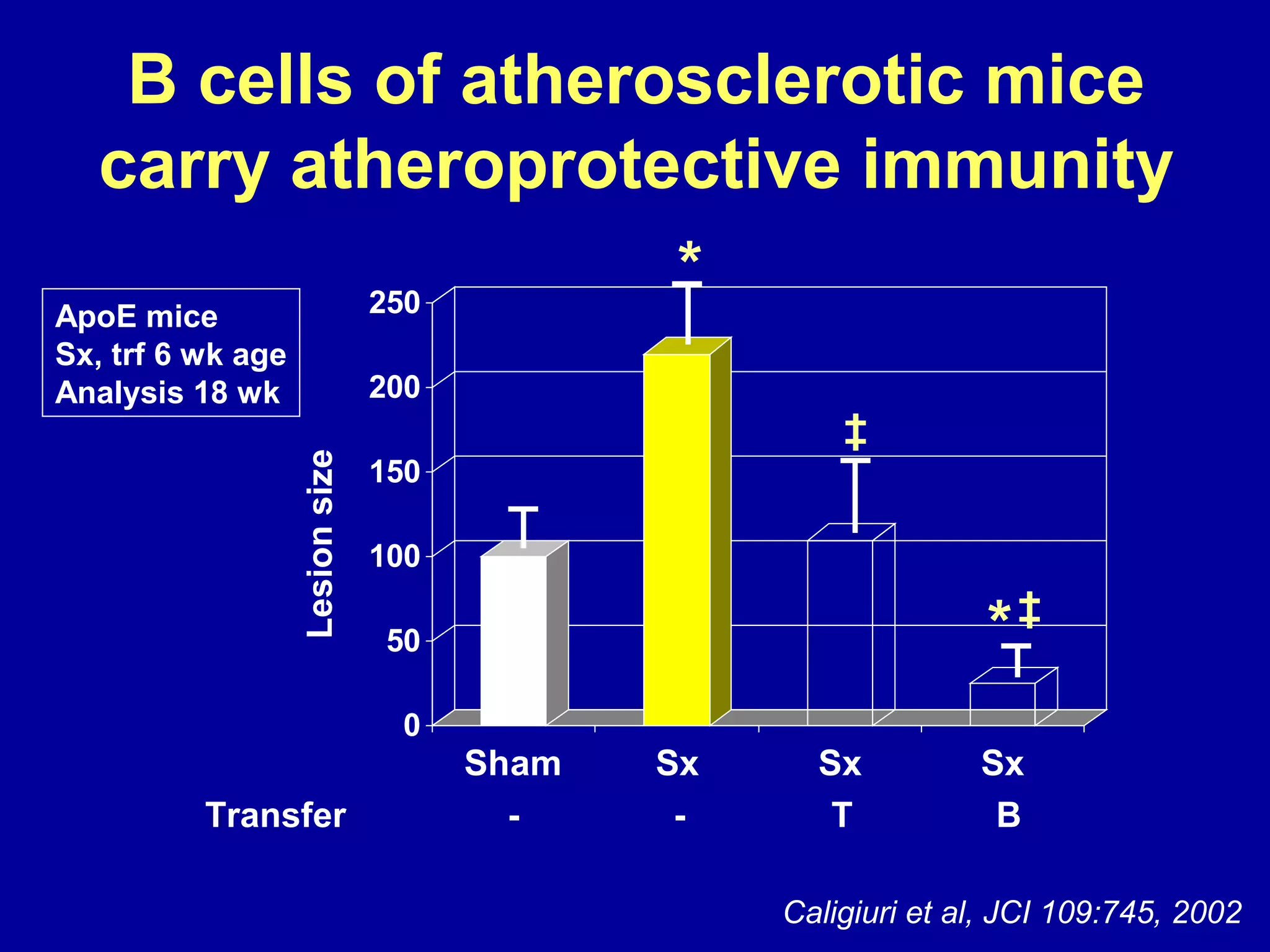 B cells of atherosclerotic mice carry atheroprotective immunity

ApoE mice
Sx, trf 6 wk age
Analysis 18 wk

Lesion size

250
200
150
100
50
0

*
‡
*‡

Sham
Sx
Sx
Sx

Transfer
-
-
T
B

Caligiuri et al, JCI 109:745, 2002